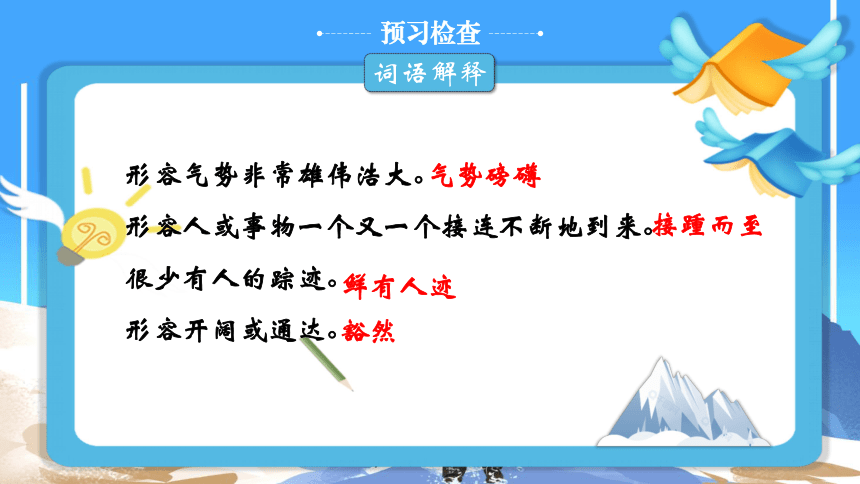 预习检查

词语解释

形容气势非常雄伟浩大。气势磅礴

形容人或事物一个又一个接连不断地到来。接踵而至

很少有人的踪迹。鲜有人迹

形容开阔或通达。豁然